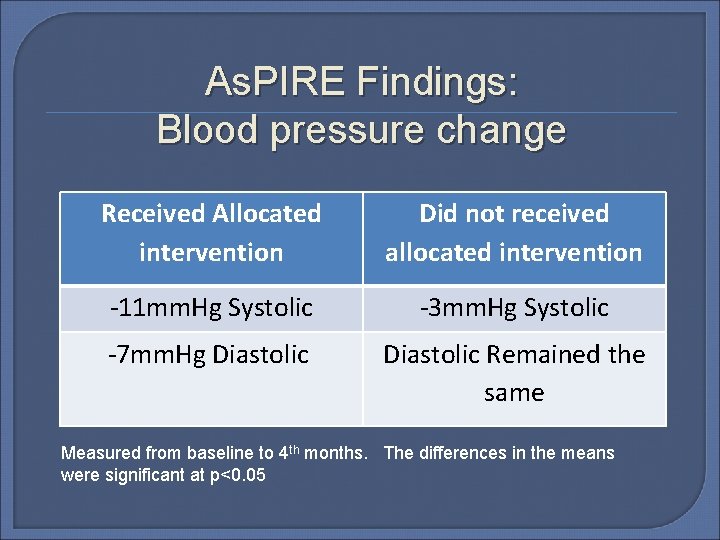 AsPIRE Findings:
Blood pressure change

| Received Allocated intervention | Did not received allocated intervention |
|---|---|
| -11mmHg Systolic | -3mmHg Systolic |
| -7mmHg Diastolic | Diastolic Remained the same |

Measured from baseline to 4$^{th}$ months. The differences in the means were significant at p<0.05